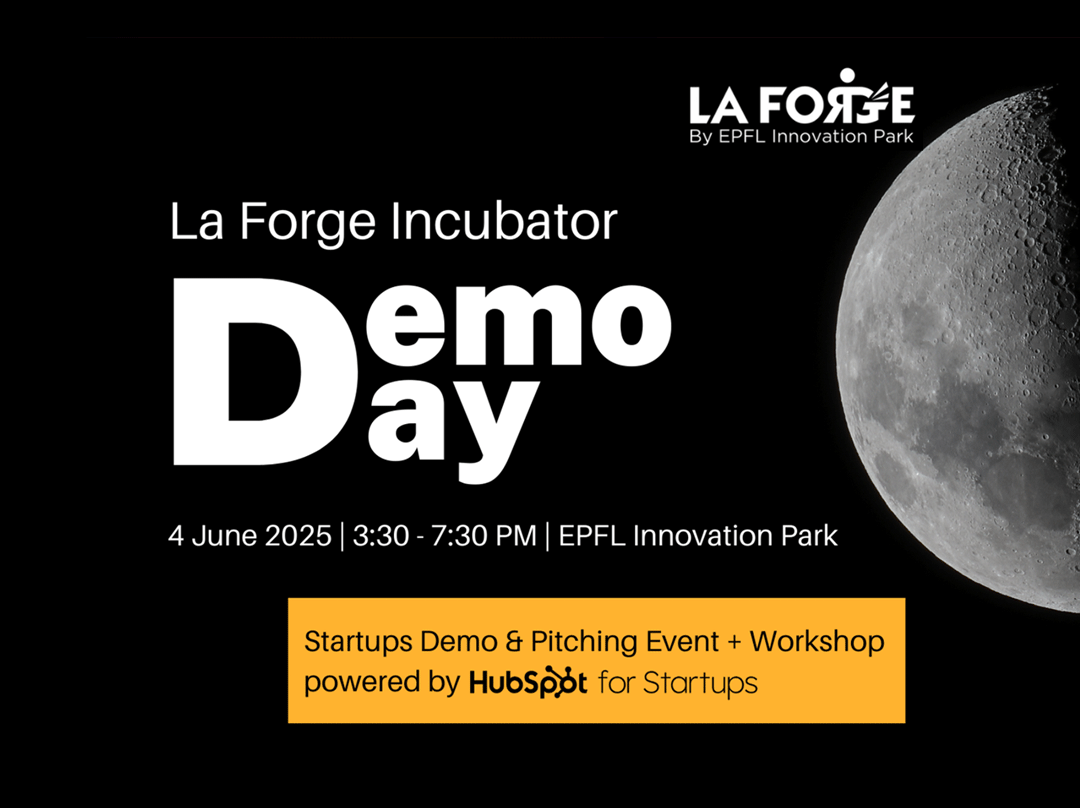 LA FORGE
By EPFL Innovation Park

La Forge Incubator

Demo Day

4 June 2025 | 3:30 - 7:30 PM | EPFL Innovation Park

Startups Demo & Pitching Event + Workshop powered by HubSpot for Startups